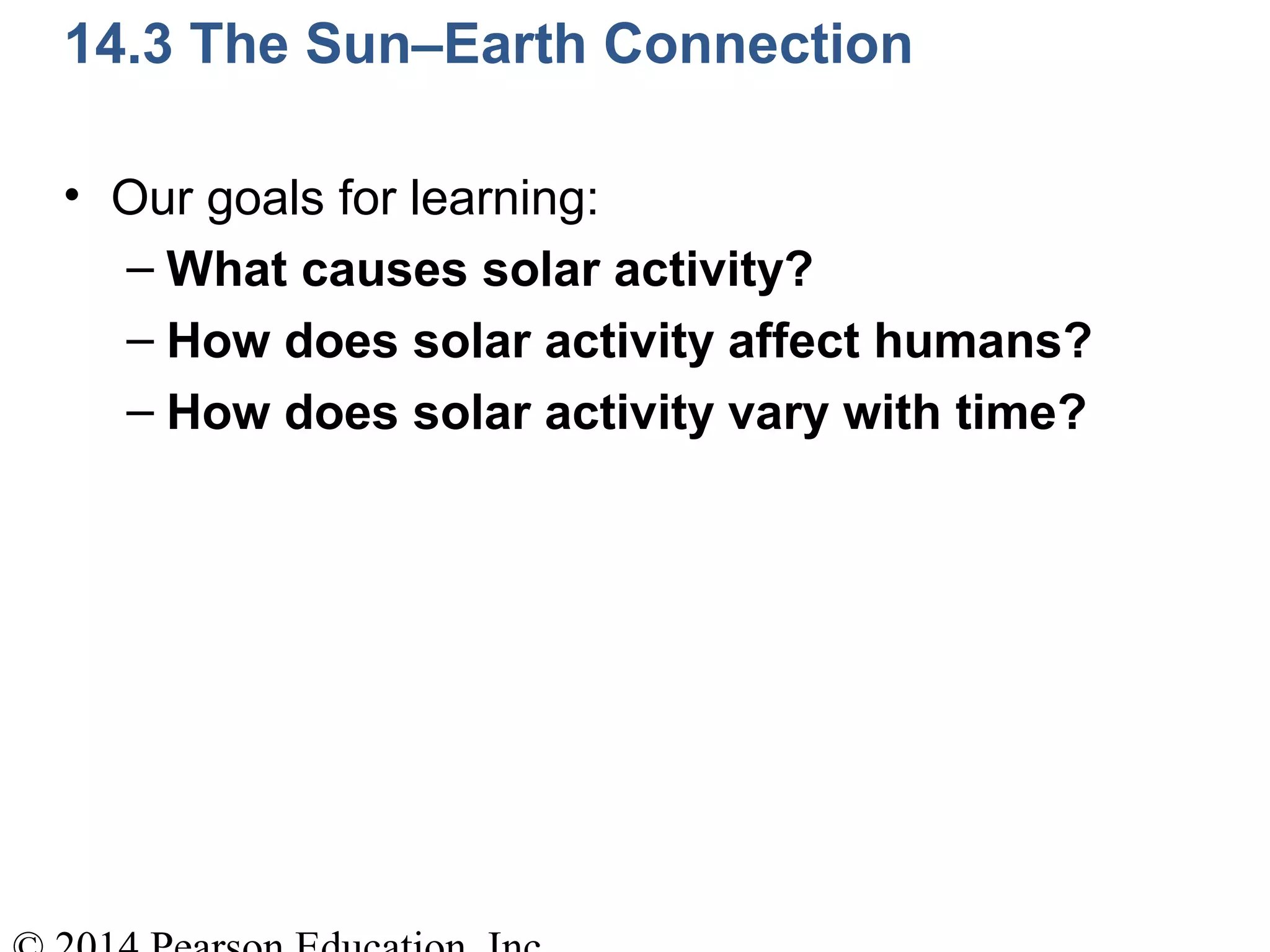 14.3 The Sun–Earth Connection

• Our goals for learning:
– What causes solar activity?
– How does solar activity affect humans?
– How does solar activity vary with time?

© 2014 Pearson Education, Inc.